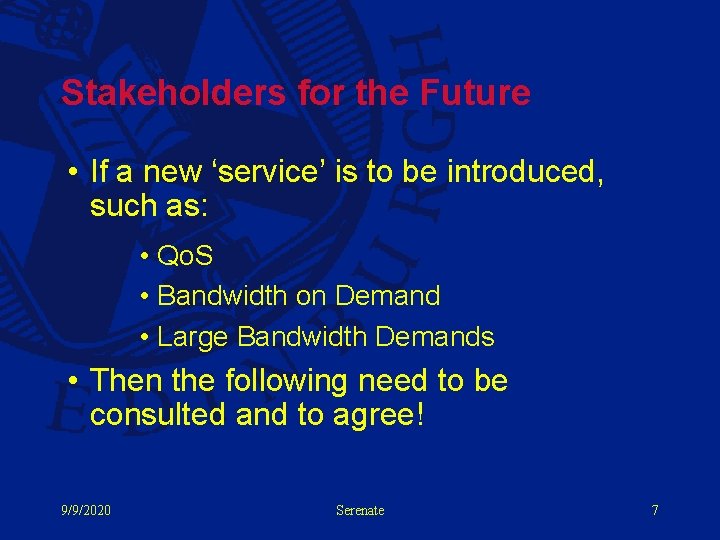 Stakeholders for the Future

• If a new ‘service’ is to be introduced, such as:

• QoS

• Bandwidth on Demand

• Large Bandwidth Demands

• Then the following need to be consulted and to agree!

9/9/2020

Serenate

7